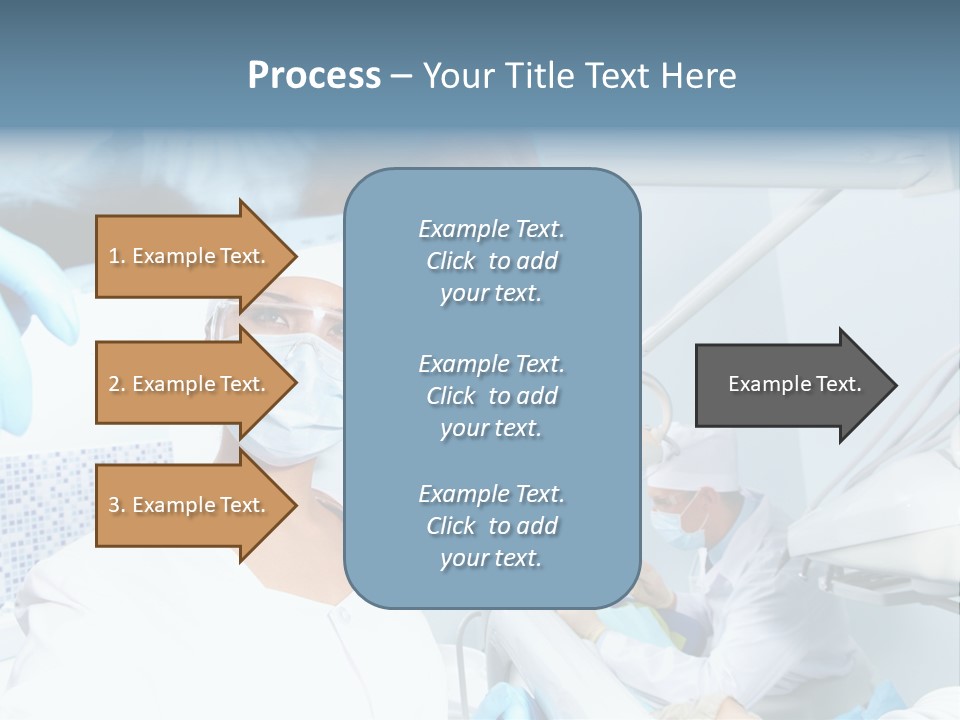 Process – Your Title Text Here

1. Example Text.

2. Example Text.

3. Example Text.

Example Text. Click to add your text.

Example Text. Click to add your text.

Example Text. Click to add your text.

Example Text.